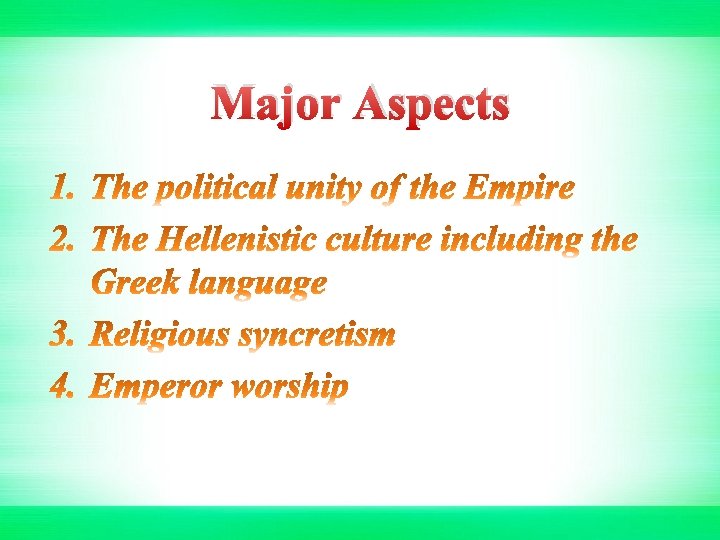 Major Aspects

1. The political unity of the Empire
2. The Hellenistic culture including the Greek language
3. Religious syncretism
4. Emperor worship